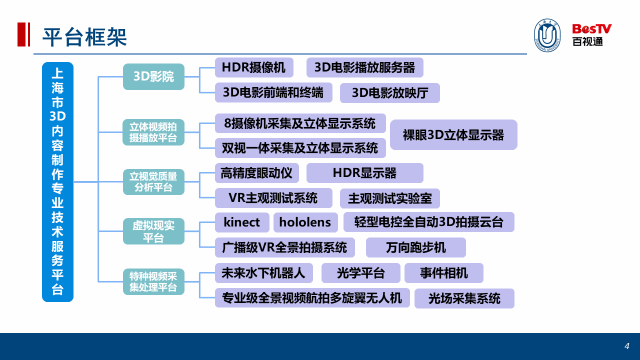 平台框架

BesTV
百视通

上海市3D内容制作专业技术服务平台

3D影院
HDR摄像机
3D电影播放服务器
3D电影前端和终端
3D电影放映厅

立体视频拍摄播放平台
8摄像机采集及立体显示系统
双视一体采集及立体显示系统
裸眼3D立体显示器

立视觉质量分析平台
高精度眼动仪
HDR显示器
VR主观测试系统
主观测试实验室

虚拟现实平台
kinect
hololens
轻型电控全自动3D拍摄云台
广播级VR全景拍摄系统
万向跑步机

特种视频采集处理平台
未来水下机器人
光学平台
事件相机
专业级全景视频航拍多旋翼无人机
光场采集系统

4